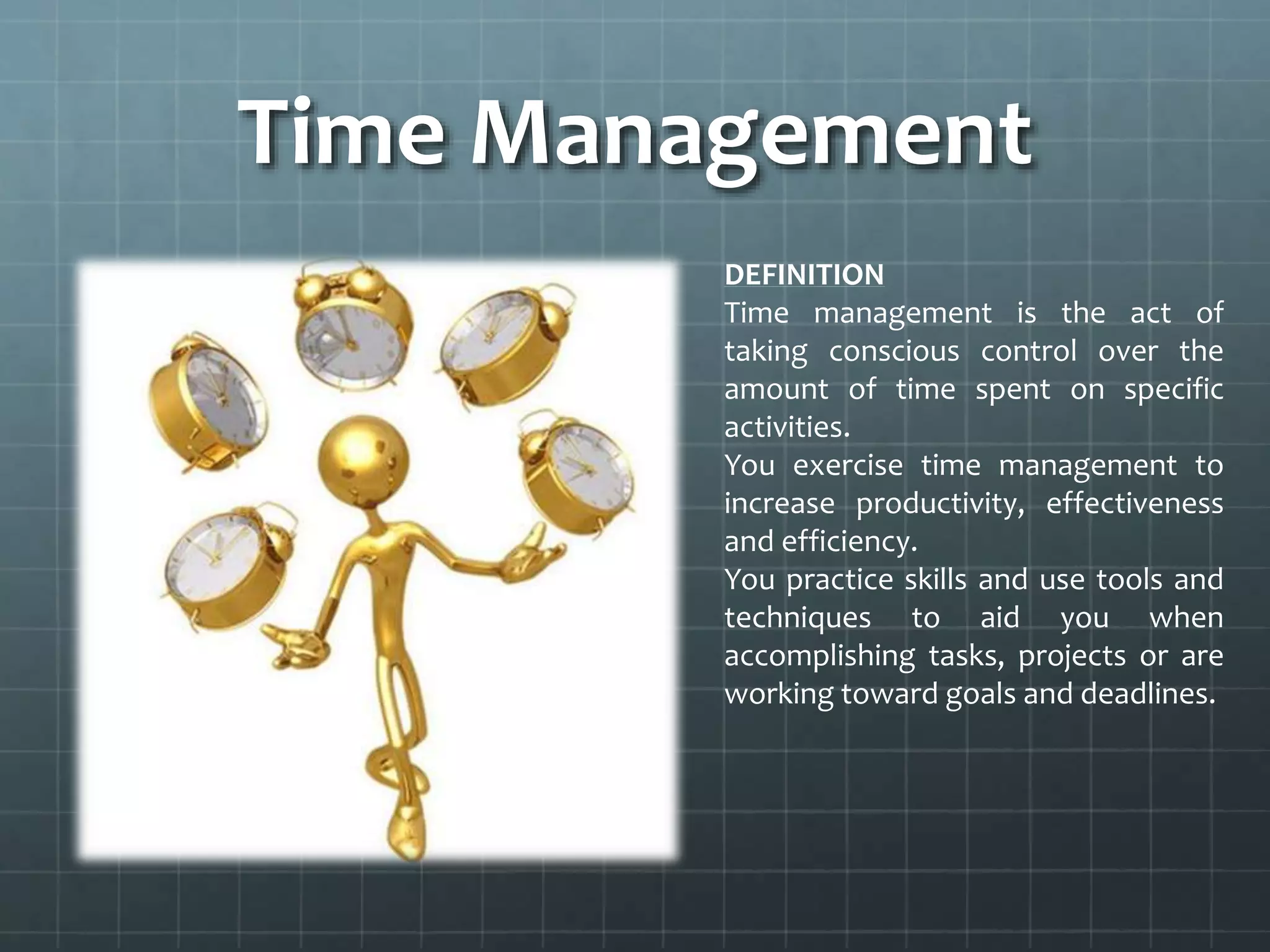 Time Management

DEFINITION
Time management is the act of taking conscious control over the amount of time spent on specific activities.
You exercise time management to increase productivity, effectiveness and efficiency.
You practice skills and use tools and techniques to aid you when accomplishing tasks, projects or are working toward goals and deadlines.